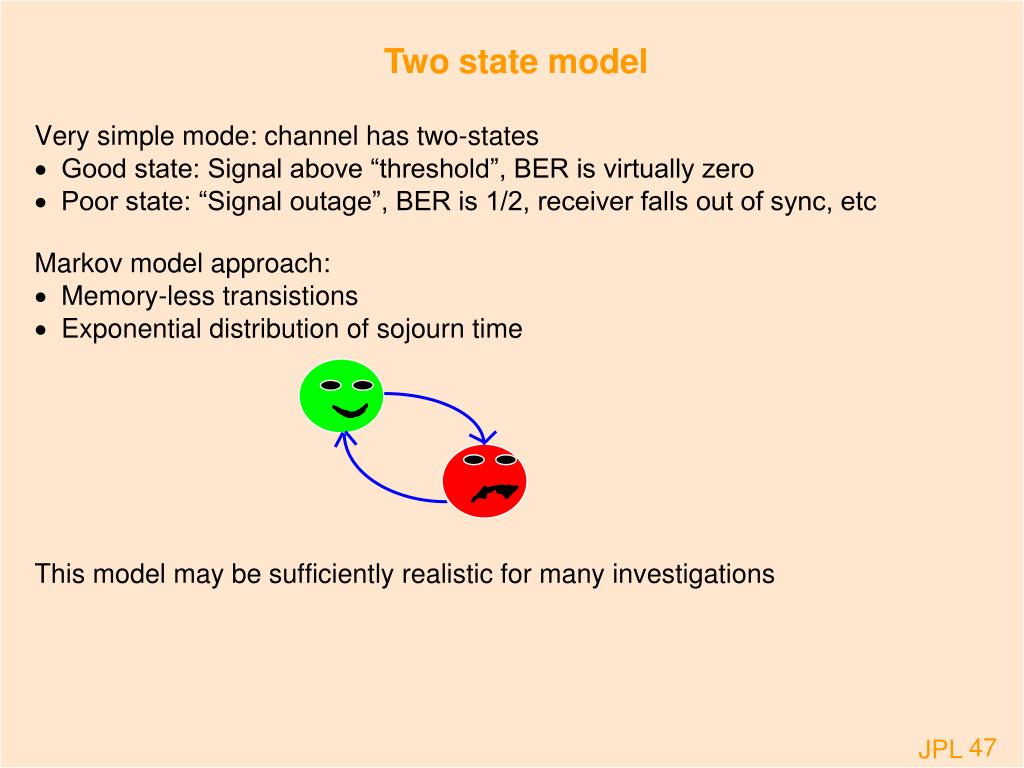 Two state model

Very simple mode: channel has two-states
• Good state: Signal above “threshold”, BER is virtually zero
• Poor state: “Signal outage”, BER is 1/2, receiver falls out of sync, etc

Markov model approach:
• Memory-less transistions
• Exponential distribution of sojourn time

This model may be sufficiently realistic for many investigations

JPL 47